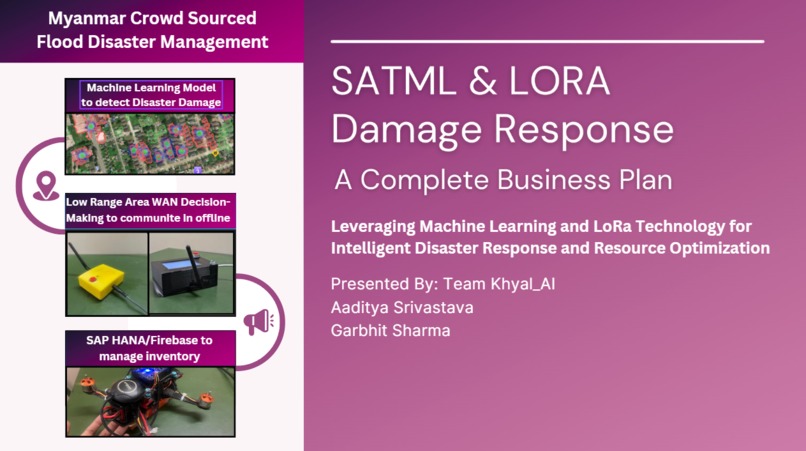 Myanmar Crowd Sourced Flood Disaster Management

Machine Learning Model to detect Disaster Damage

Low Range Area WAN Decision-Making to communite in offline

SAP HANA/Firebase to manage inventory

SATML & LORA Damage Response

A Complete Business Plan

Leveraging Machine Learning and LoRa Technology for Intelligent Disaster Response and Resource Optimization

Presented By: Team Khyal_AI
Aaditya Srivastava
Garbhit Sharma